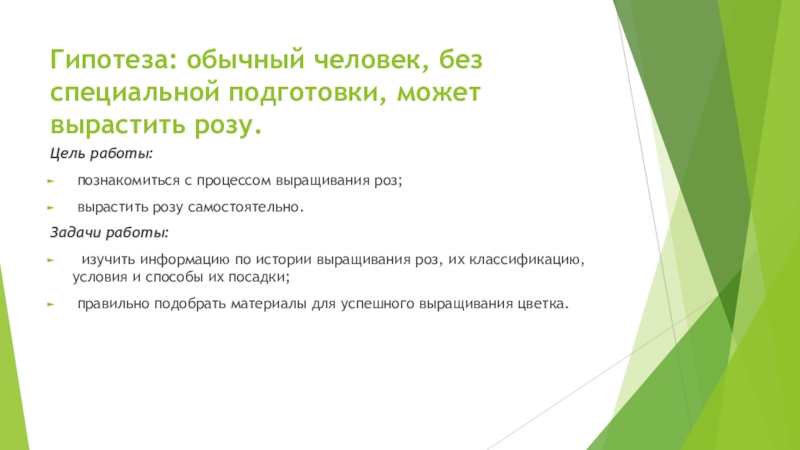 Гипотеза: обычный человек, без специальной подготовки, может вырастить розу.

Цель работы:

познакомиться с процессом выращивания роз;

вырастить розу самостоятельно.

Задачи работы:

изучить информацию по истории выращивания роз, их классификацию, условия и способы их посадки;

правильно подобрать материалы для успешного выращивания цветка.